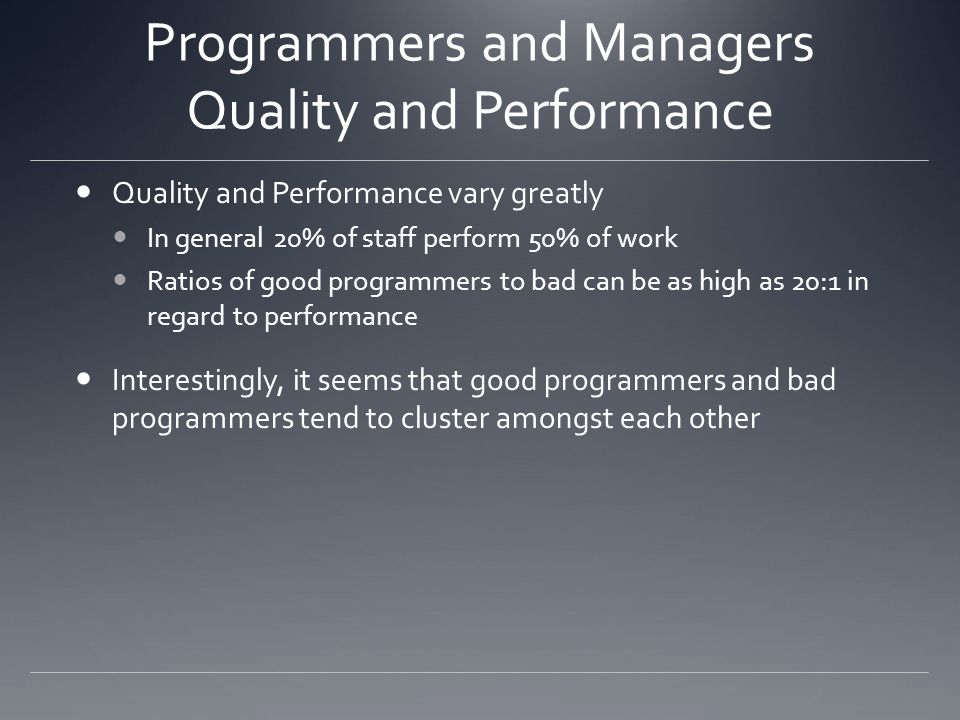 Programmers and Managers
Quality and Performance

- Quality and Performance vary greatly
  - In general 20% of staff perform 50% of work
  - Ratios of good programmers to bad can be as high as 20:1 in regard to performance
- Interestingly, it seems that good programmers and bad programmers tend to cluster amongst each other